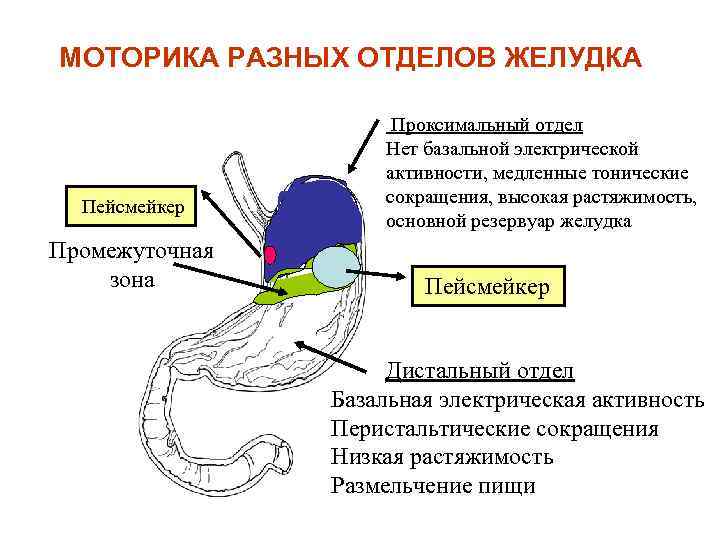 МОТОРИКА РАЗНЫХ ОТДЕЛОВ ЖЕЛУДКА

Проксимальный отдел
Нет базальной электрической активности, медленные тонические сокращения, высокая растяжимость, основной резервуар желудка

Пейсмейкер

Промежуточная зона

Пейсмейкер

Дистальный отдел
Базальная электрическая активность
Перистальтические сокращения
Низкая растяжимость
Размельчение пищи